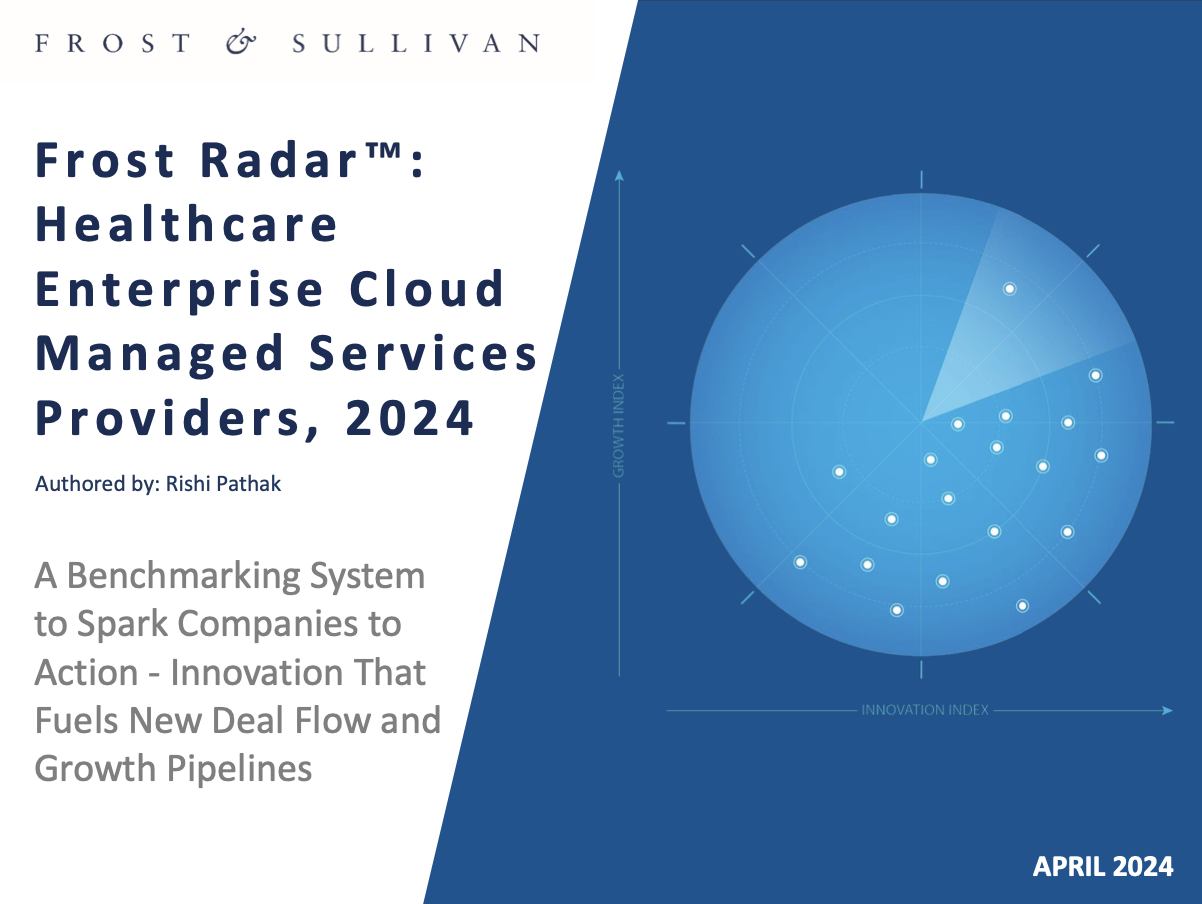 FROST & SULLIVAN

Frost Radar™: Healthcare Enterprise Cloud Managed Services Providers, 2024

Authored by: Rishi Pathak

A Benchmarking System to Spark Companies to Action - Innovation That Fuels New Deal Flow and Growth Pipelines

GROWTH INDEX

INNOVATION INDEX

APRIL 2024